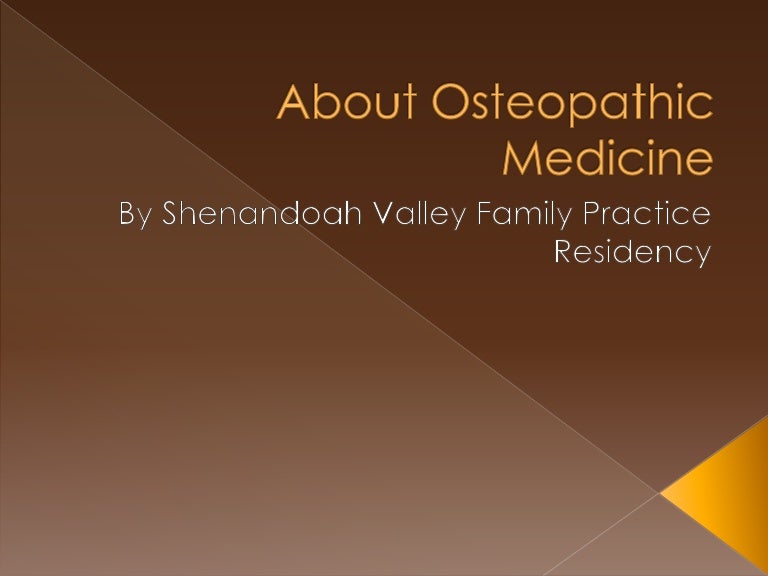 About Osteopathic Medicine

By Shenandoah Valley Family Practice Residency